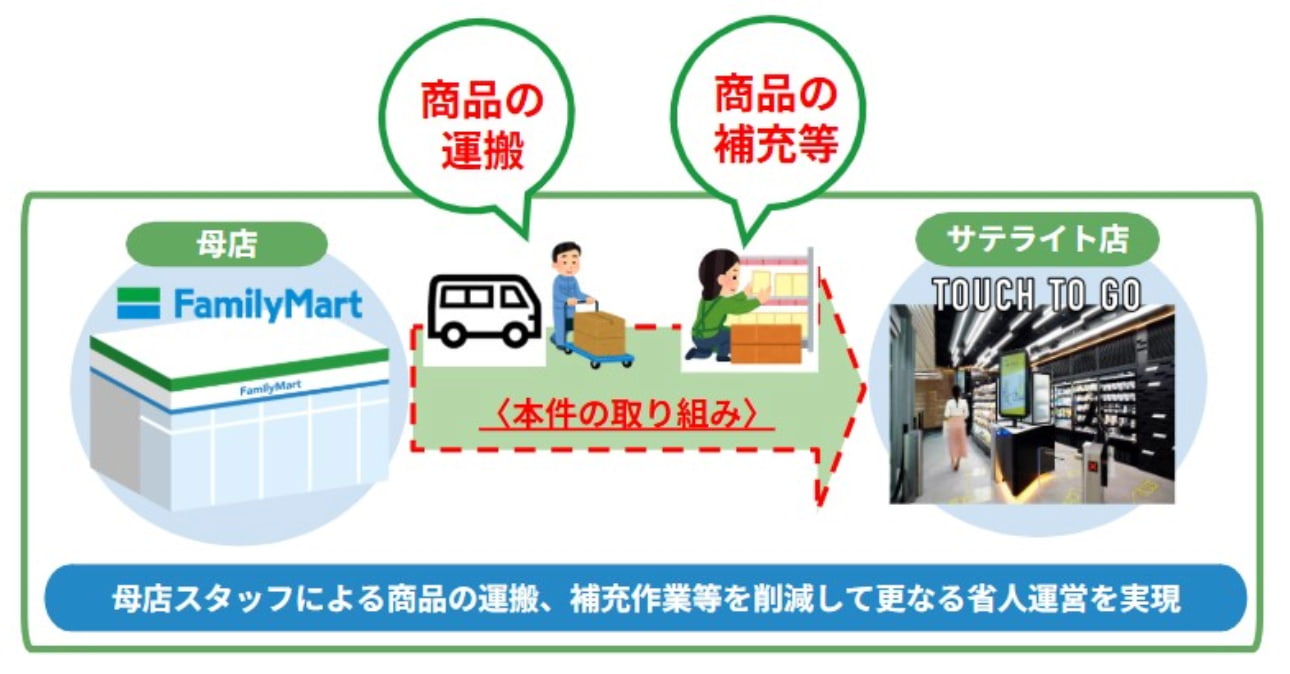 商品の運搬

商品の補充等

母店

FamilyMart

FamilyMart

〈本件の取り組み〉

サテライト店

TOUCH TO GO

母店スタッフによる商品の運搬、補充作業等を削減して更なる省人運営を実現